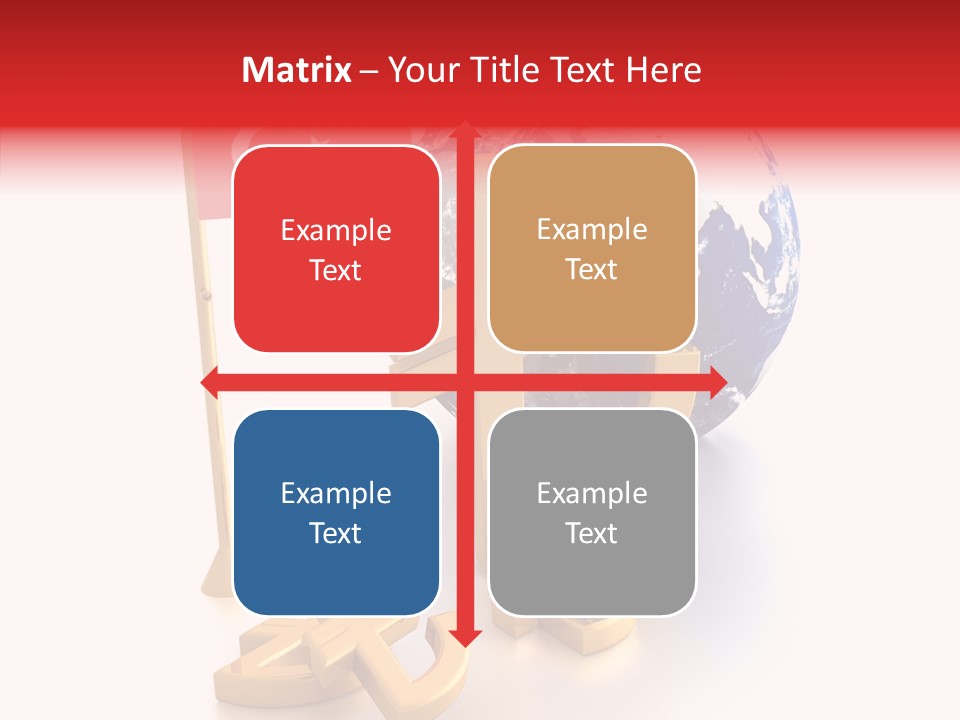 Matrix – Your Title Text Here

Example Text

Example Text

Example Text

Example Text